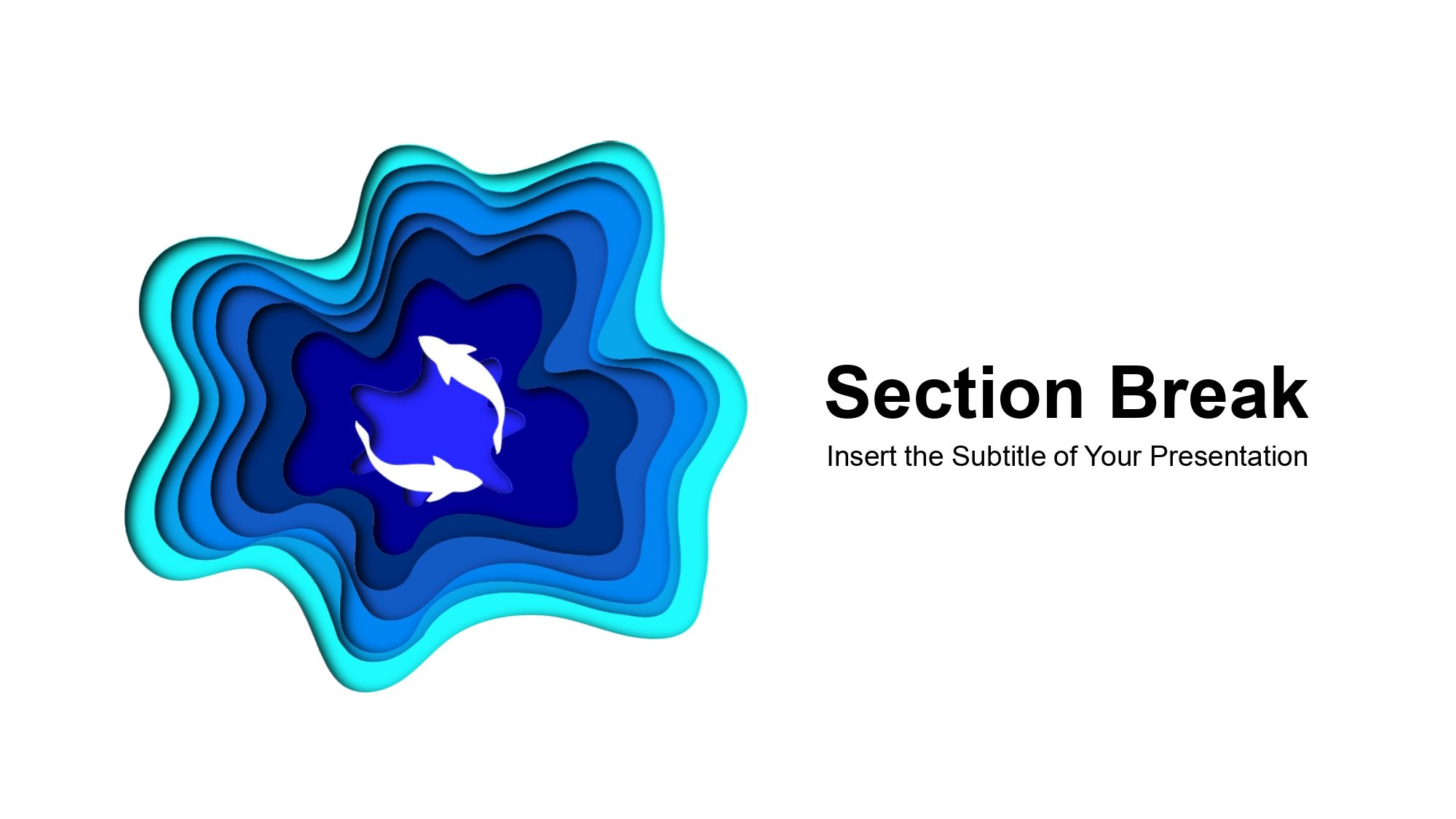 Section Break

Insert the Subtitle of Your Presentation